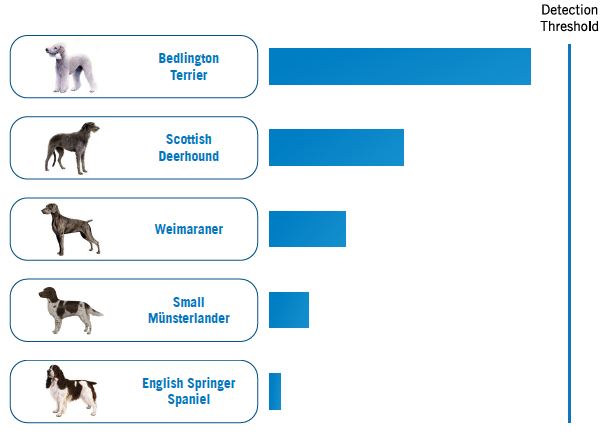 Detection Threshold

Bedlington Terrier

Scottish Deerhound

Weimaraner

Small Münsterlander

English Springer Spaniel